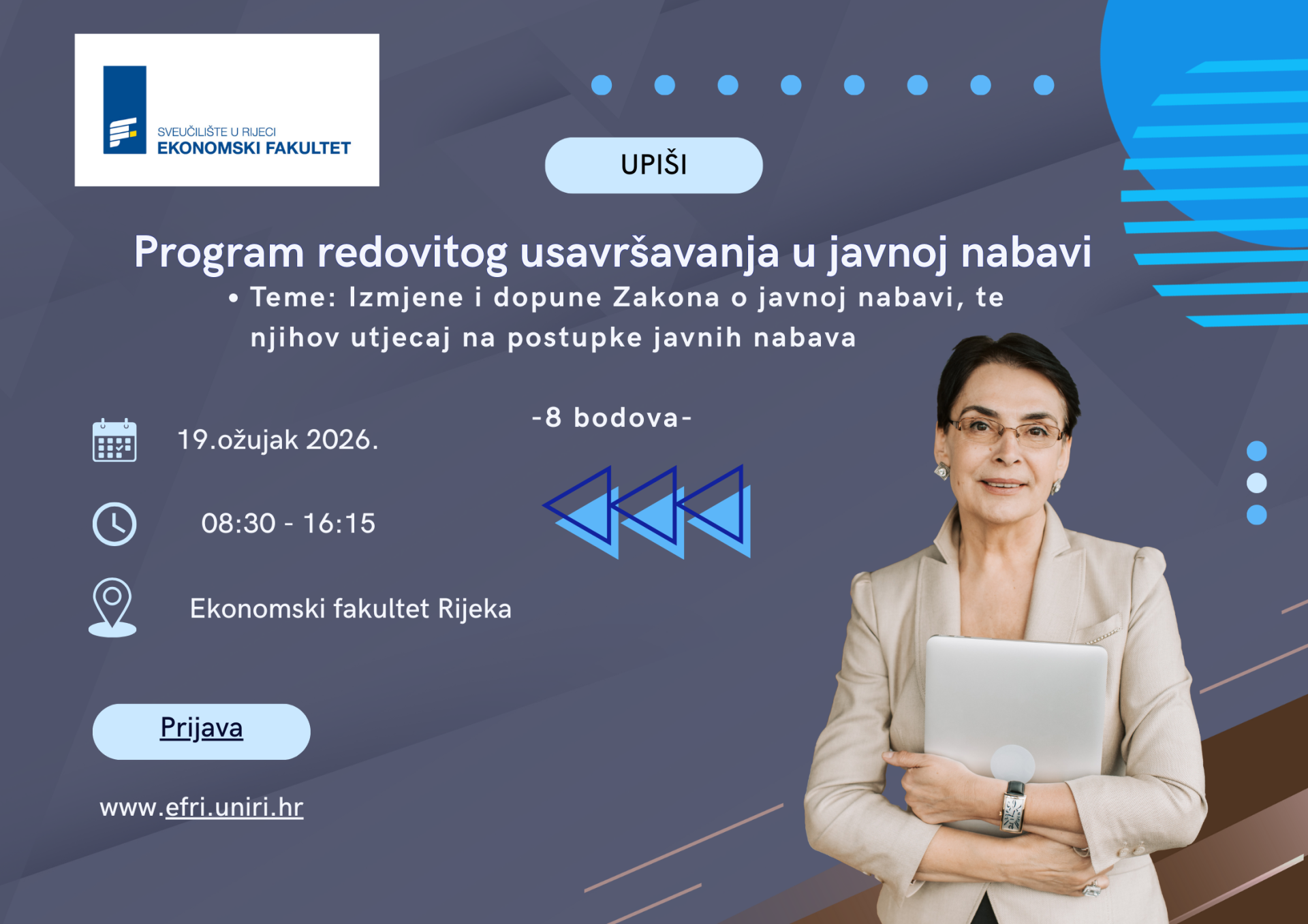 SVEUČILIŠTE U RIJECI
EKONOMSKI FAKULTET

UPIŠI

Program redovitog usavršavanja u javnoj nabavi

• Teme: Izmjene i dopune Zakona o javnoj nabavi, te njihov utjecaj na postupke javnih nabava

-8 bodova-

19.ožujak 2026.

08:30 - 16:15

Ekonomski fakultet Rijeka

Prijava

www.efri.uniri.hr